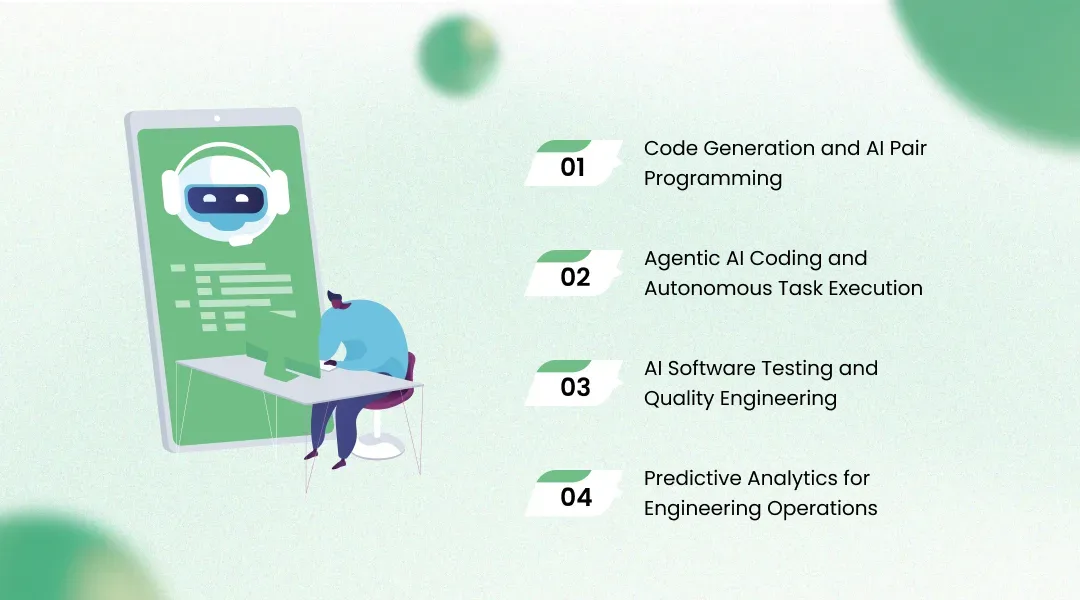 01 Code Generation and AI Pair Programming

02 Agentic AI Coding and Autonomous Task Execution

03 AI Software Testing and Quality Engineering

04 Predictive Analytics for Engineering Operations